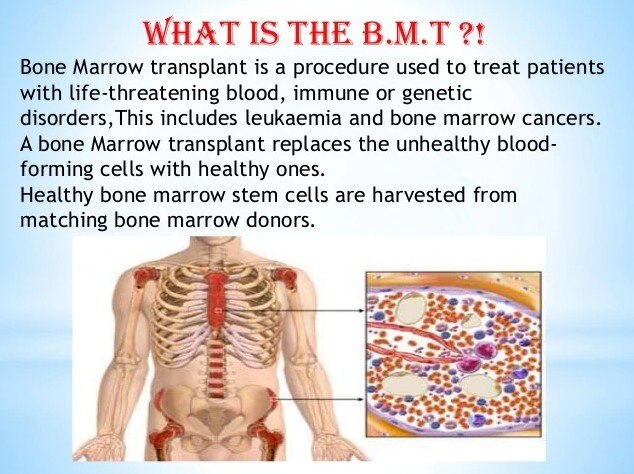 WHAT IS THE B.M.T ?!

Bone Marrow transplant is a procedure used to treat patients with life-threatening blood, immune or genetic disorders,This includes leukaemia and bone marrow cancers. A bone Marrow transplant replaces the unhealthy blood-forming cells with healthy ones.
Healthy bone marrow stem cells are harvested from matching bone marrow donors.